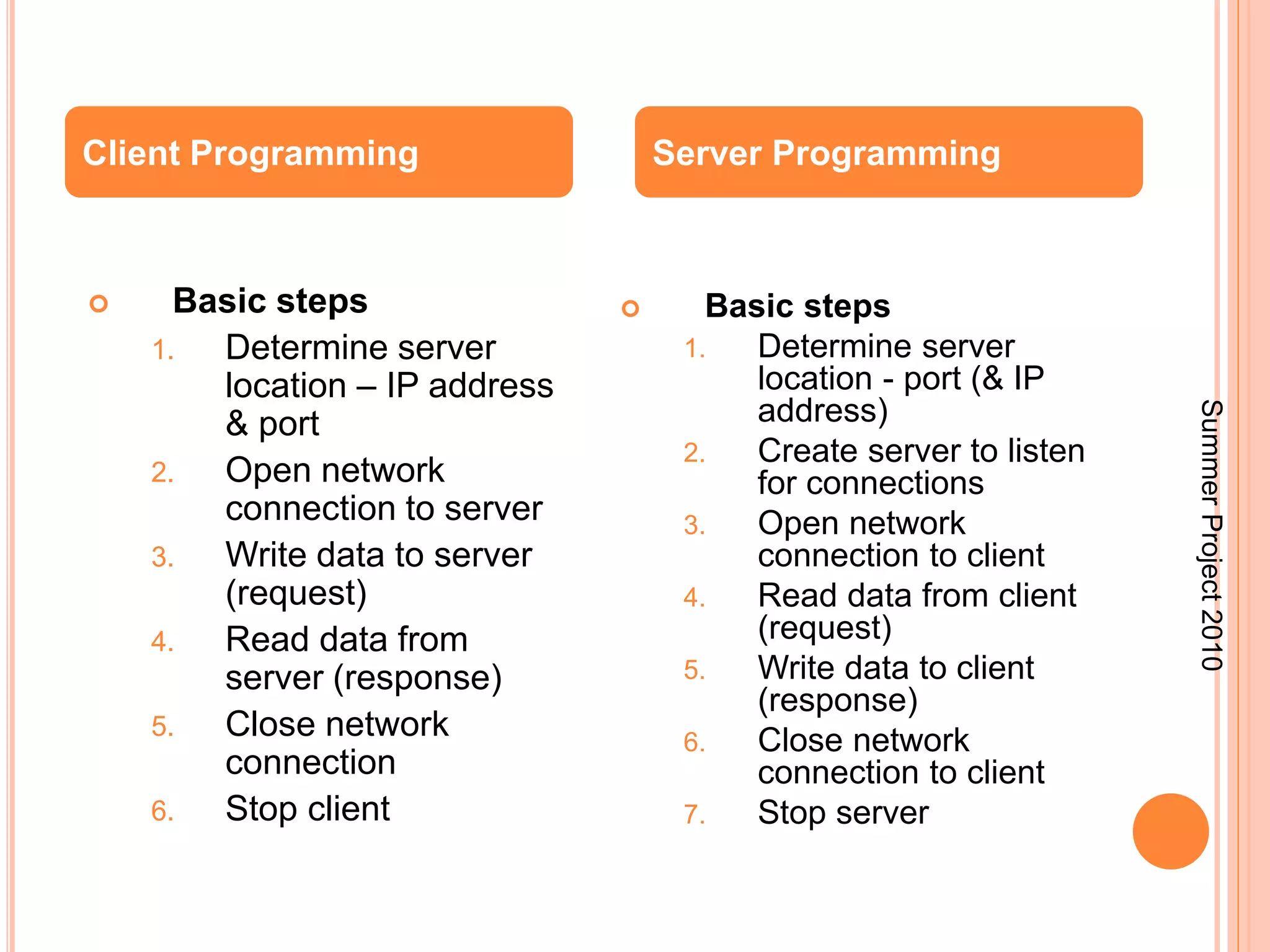 Client Programming

Basic steps
1. Determine server location – IP address & port
2. Open network connection to server
3. Write data to server (request)
4. Read data from server (response)
5. Close network connection
6. Stop client

Server Programming

Basic steps
1. Determine server location - port (& IP address)
2. Create server to listen for connections
3. Open network connection to client
4. Read data from client (request)
5. Write data to client (response)
6. Close network connection to client
7. Stop server

Summer Project 2010